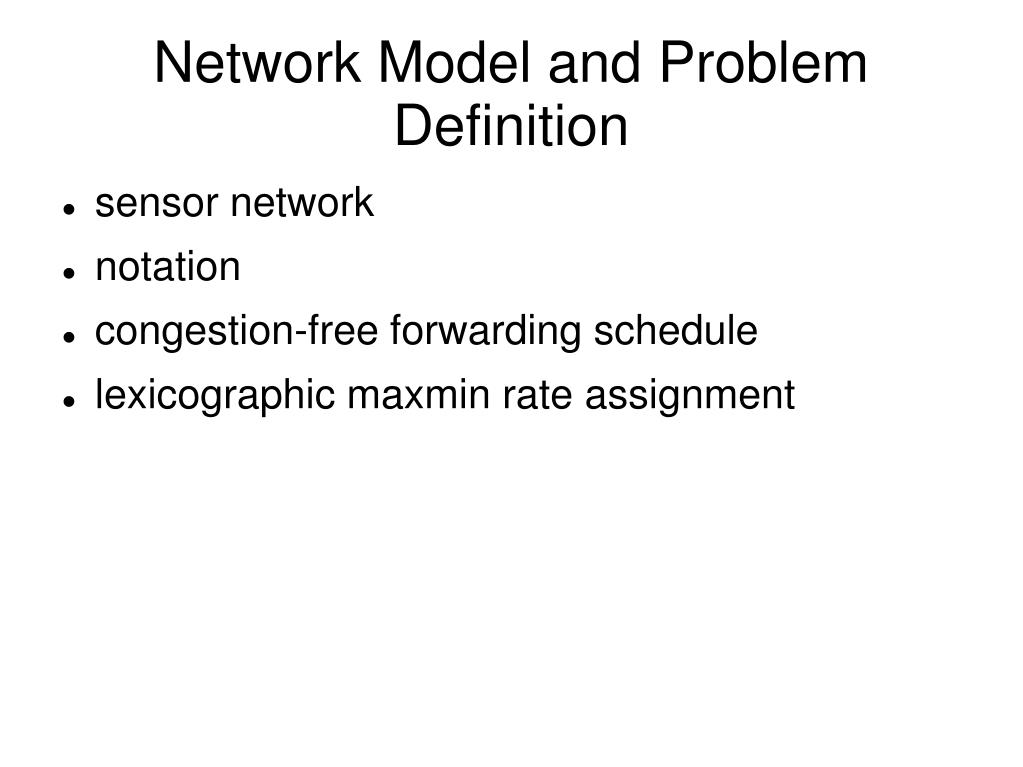 Network Model and Problem Definition

- sensor network
- notation
- congestion-free forwarding schedule
- lexicographic maxmin rate assignment